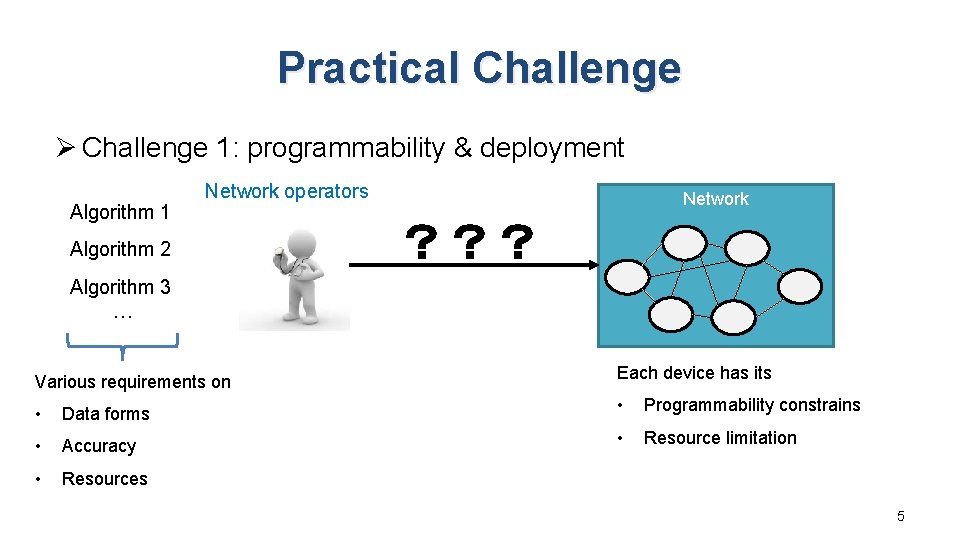 Practical Challenge

➢ Challenge 1: programmability & deployment

Algorithm 1

Algorithm 2

Algorithm 3

…

Network operators

? ? ?

Network

Various requirements on

• Data forms

• Accuracy

• Resources

Each device has its

• Programmability constrains

• Resource limitation

5